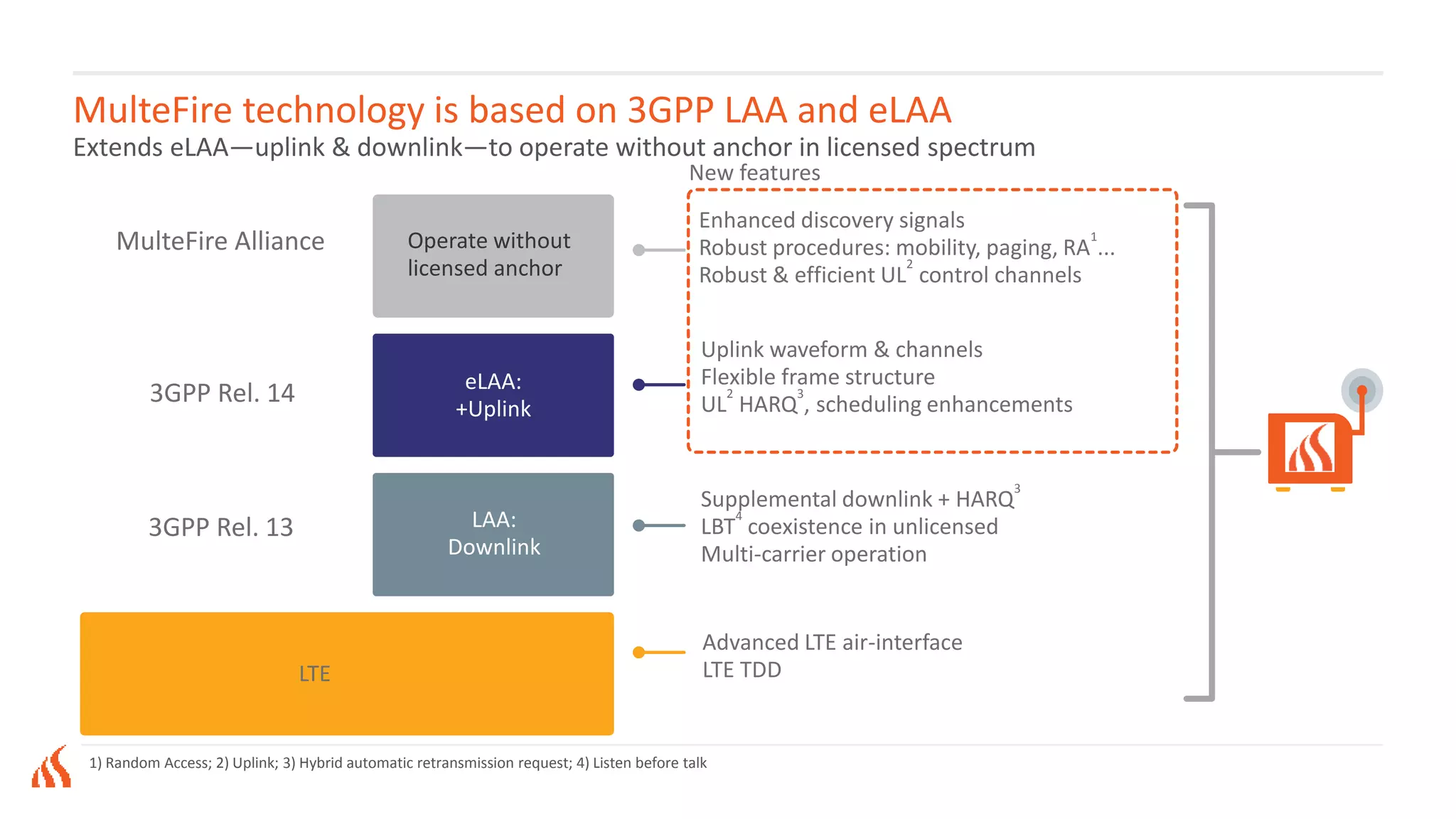 MulteFire technology is based on 3GPP LAA and eLAA

Extends eLAA—uplink & downlink—to operate without anchor in licensed spectrum

New features

MulteFire Alliance

Operate without licensed anchor

Enhanced discovery signals
Robust procedures: mobility, paging, RA$^1$...
Robust & efficient UL$^2$ control channels

3GPP Rel. 14

eLAA:
+Uplink

Uplink waveform & channels
Flexible frame structure
UL$^2$ HARQ$^3$, scheduling enhancements

3GPP Rel. 13

LAA:
Downlink

Supplemental downlink + HARQ$^3$
LBT$^4$ coexistence in unlicensed
Multi-carrier operation

LTE

Advanced LTE air-interface
LTE TDD

1) Random Access; 2) Uplink; 3) Hybrid automatic retransmission request; 4) Listen before talk